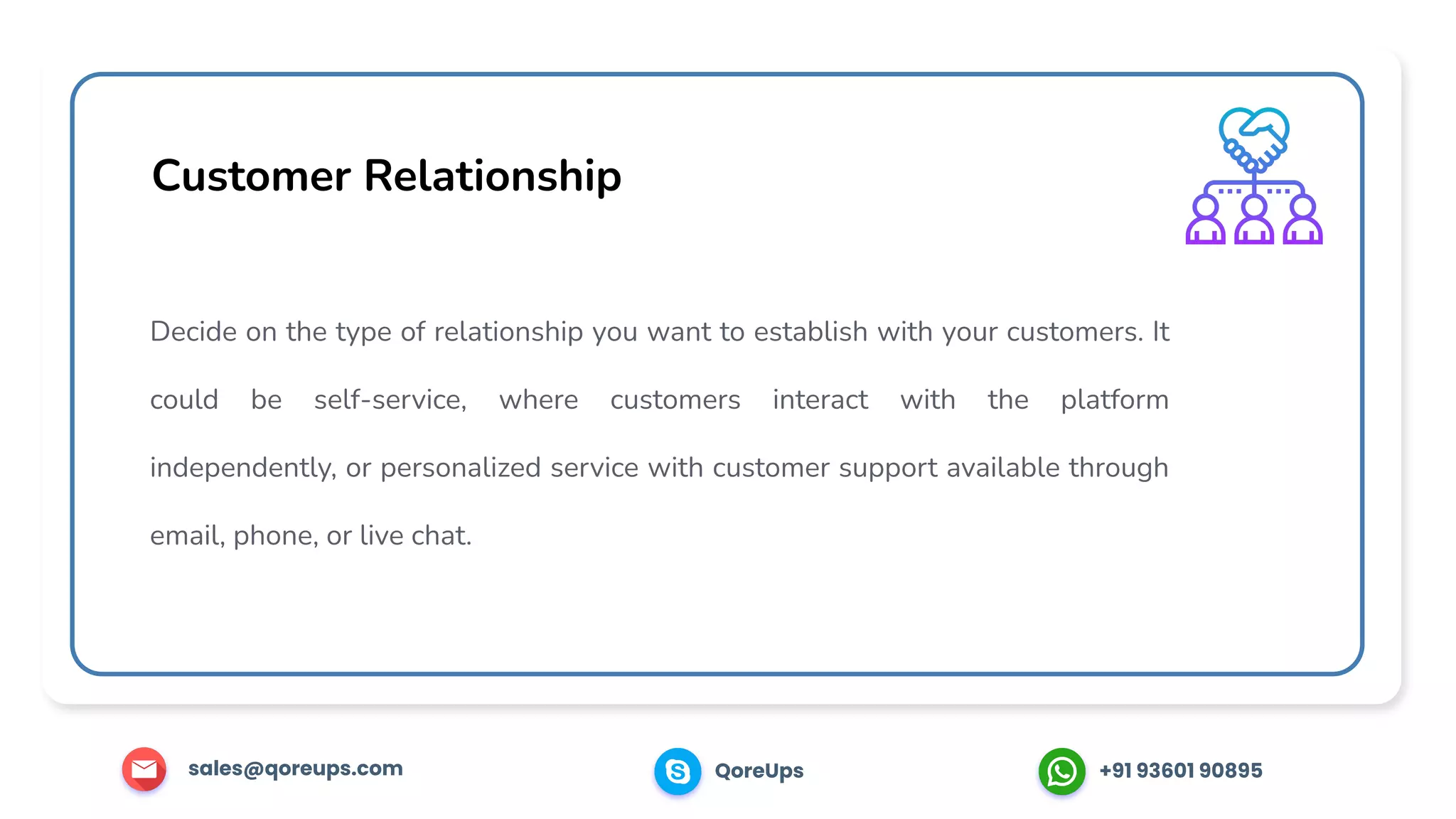 Customer Relationship

Decide on the type of relationship you want to establish with your customers. It could be self-service, where customers interact with the platform independently, or personalized service with customer support available through email, phone, or live chat.

sales@qoreups.com

QoreUps

+91 93601 90895